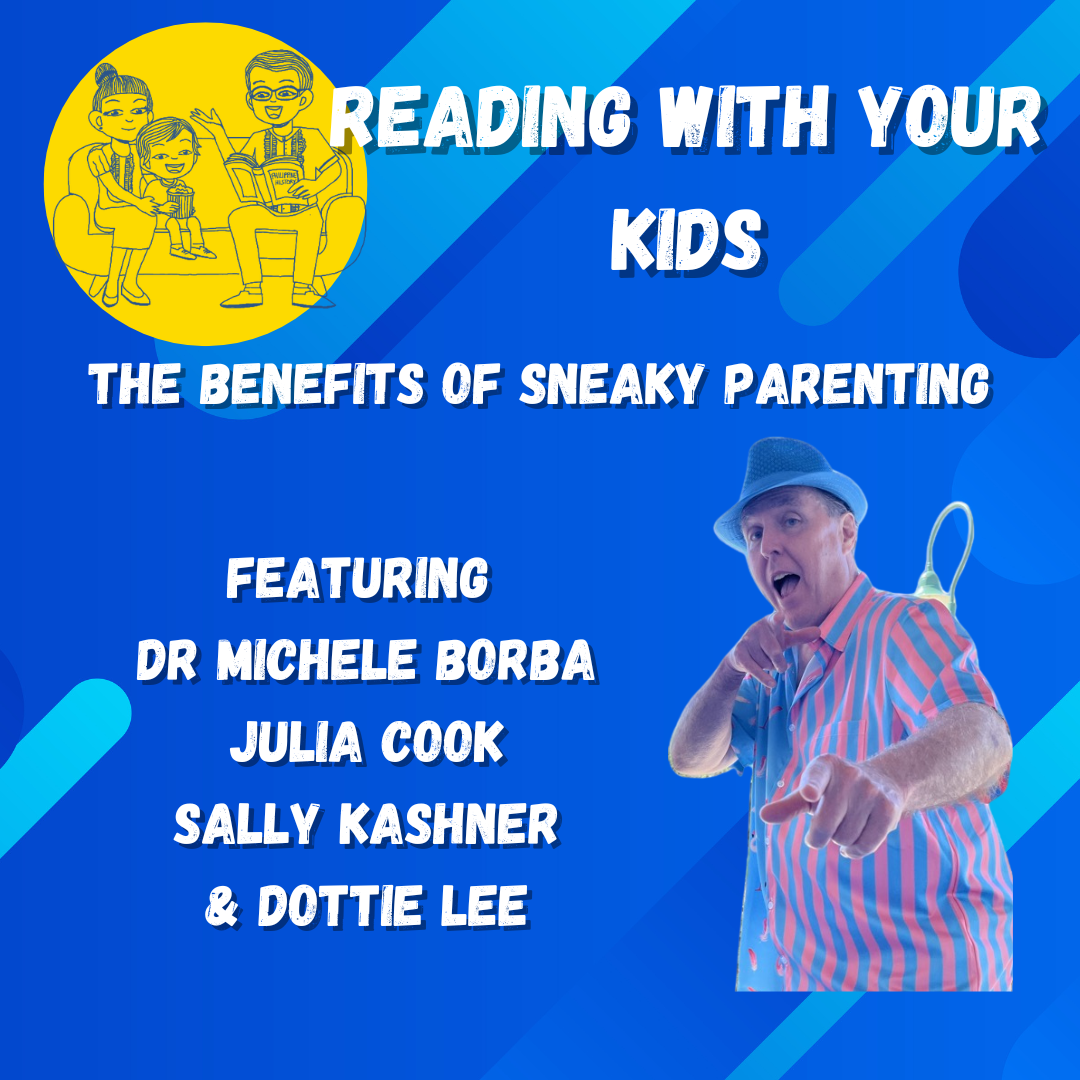 PHILIPPINE HISTORY

READING WITH YOUR KIDS

THE BENEFITS OF SNEAKY PARENTING

FEATURING
DR MICHELE BORBA
JULIA COOK
SALLY KASHNER
& DOTTIE LEE